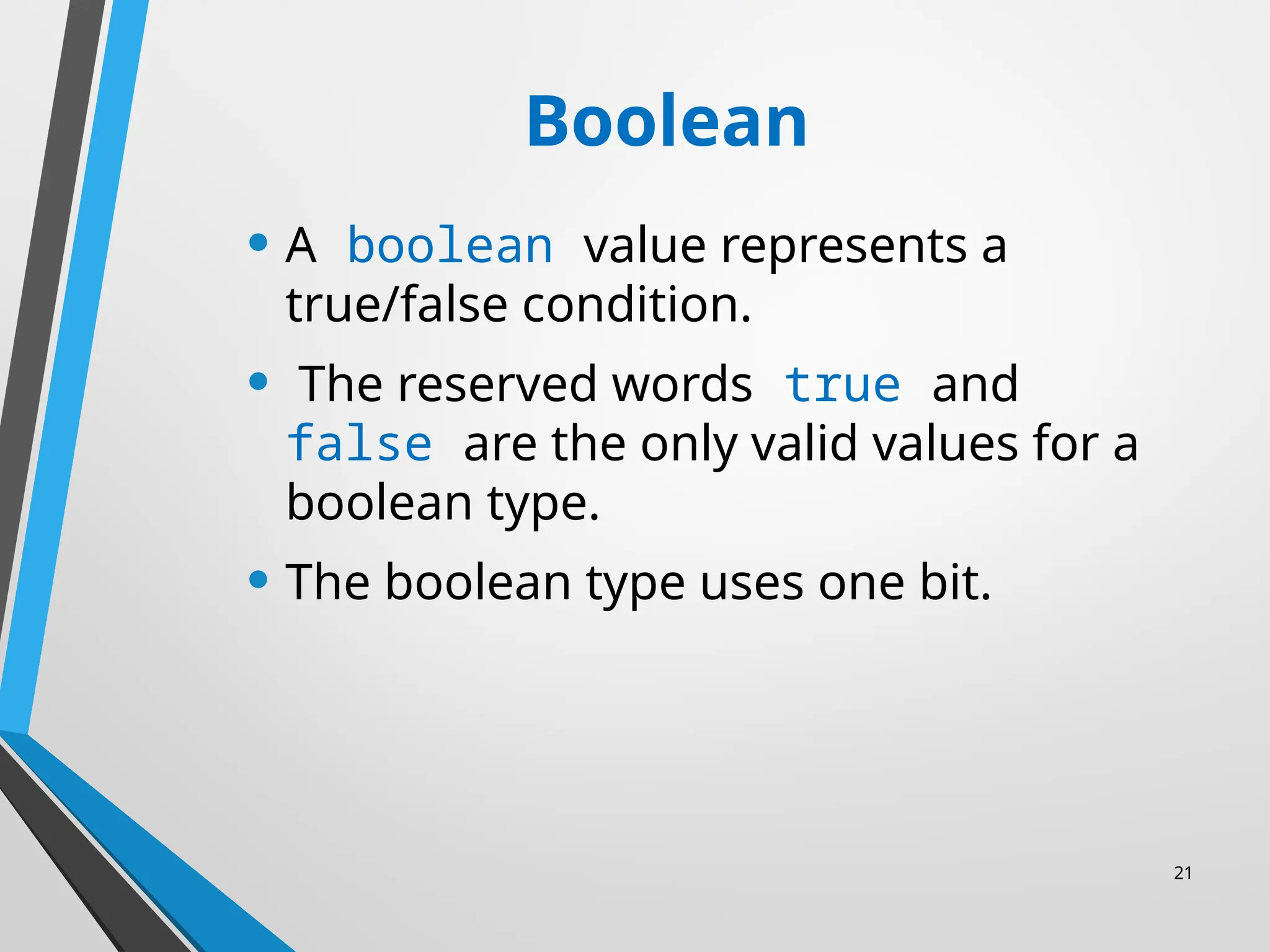 Boolean

• A boolean value represents a true/false condition.

• The reserved words true and false are the only valid values for a boolean type.

• The boolean type uses one bit.

21